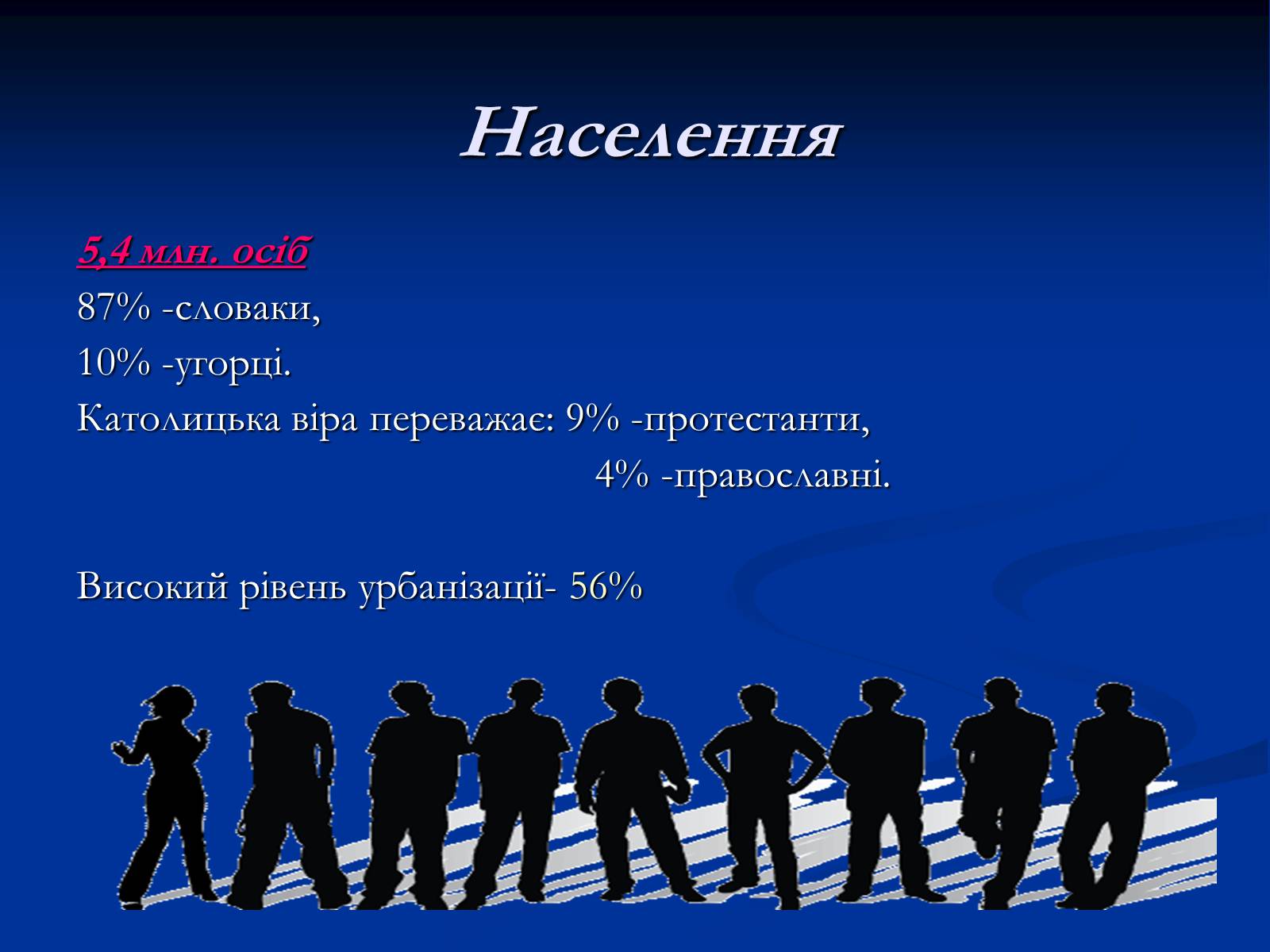 Населення

5,4 млн. осіб

87% -словаки,

10% -угорці.

Католицька віра переважає: 9% -протестанти,

4% -православні.

Високий рівень урбанізації- 56%